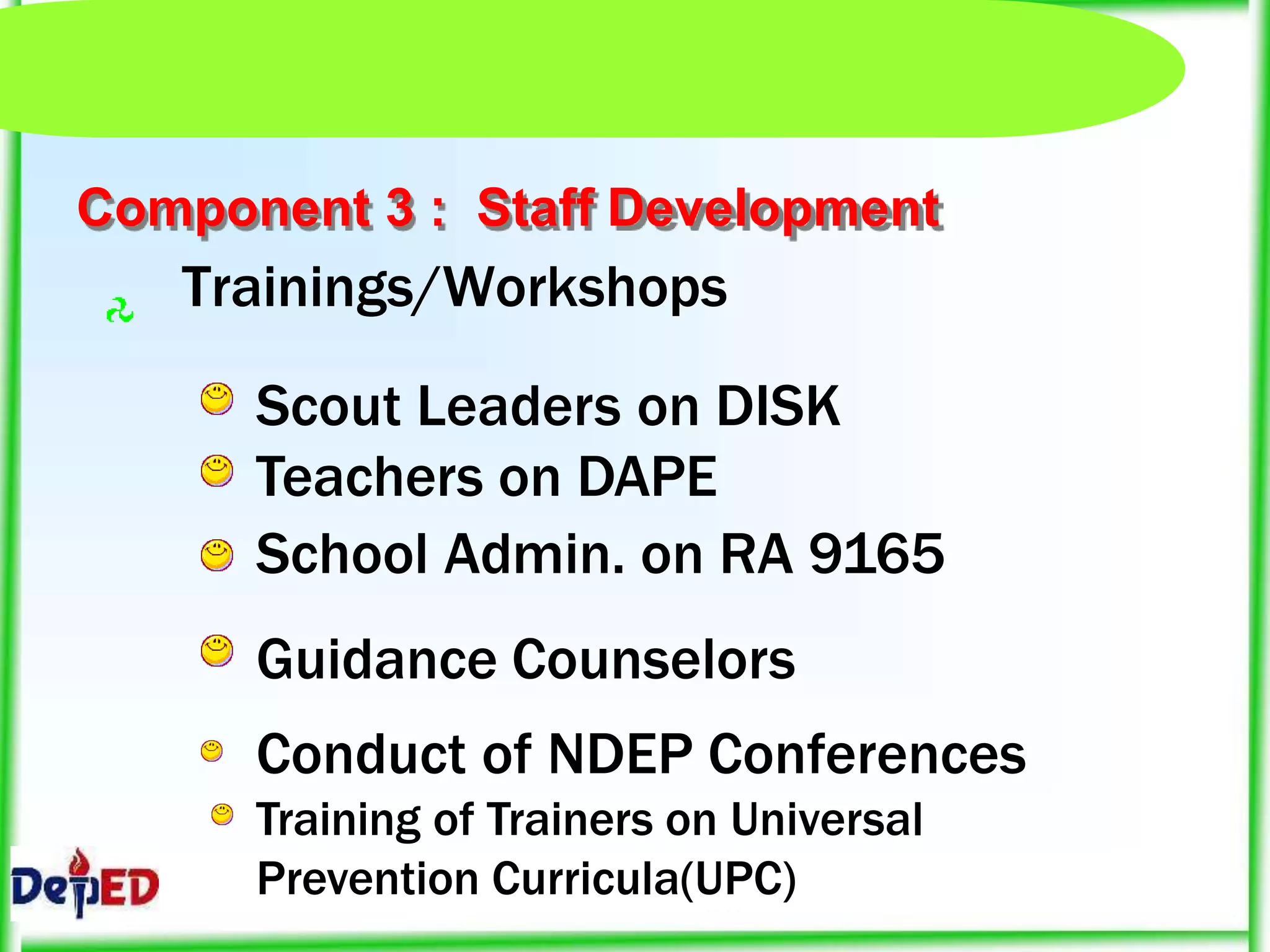 Component 3 : Staff Development

Trainings/Workshops

Scout Leaders on DISK

Teachers on DAPE

School Admin. on RA 9165

Guidance Counselors

Conduct of NDEP Conferences

Training of Trainers on Universal Prevention Curricula(UPC)

DepED